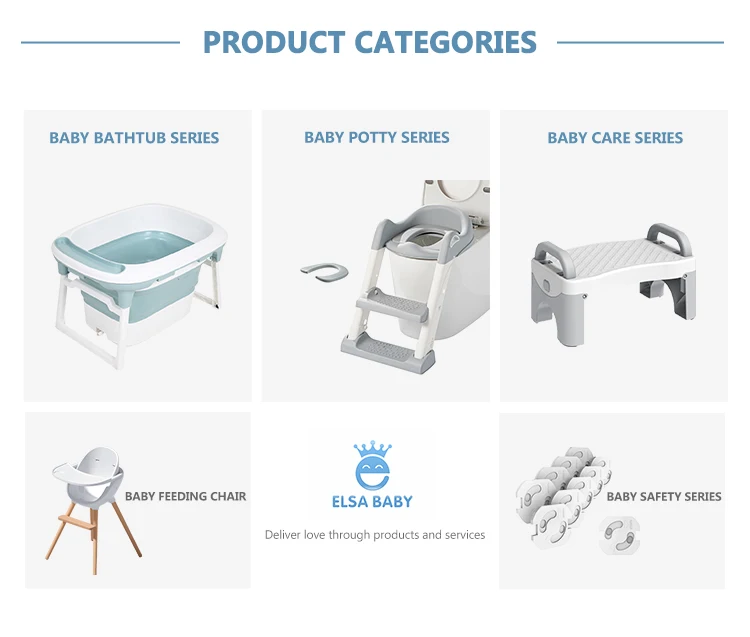 PRODUCT CATEGORIES

BABY BATHTUB SERIES

BABY POTTY SERIES

BABY CARE SERIES

BABY FEEDING CHAIR

ELSA BABY

Deliver love through products and services

BABY SAFETY SERIES